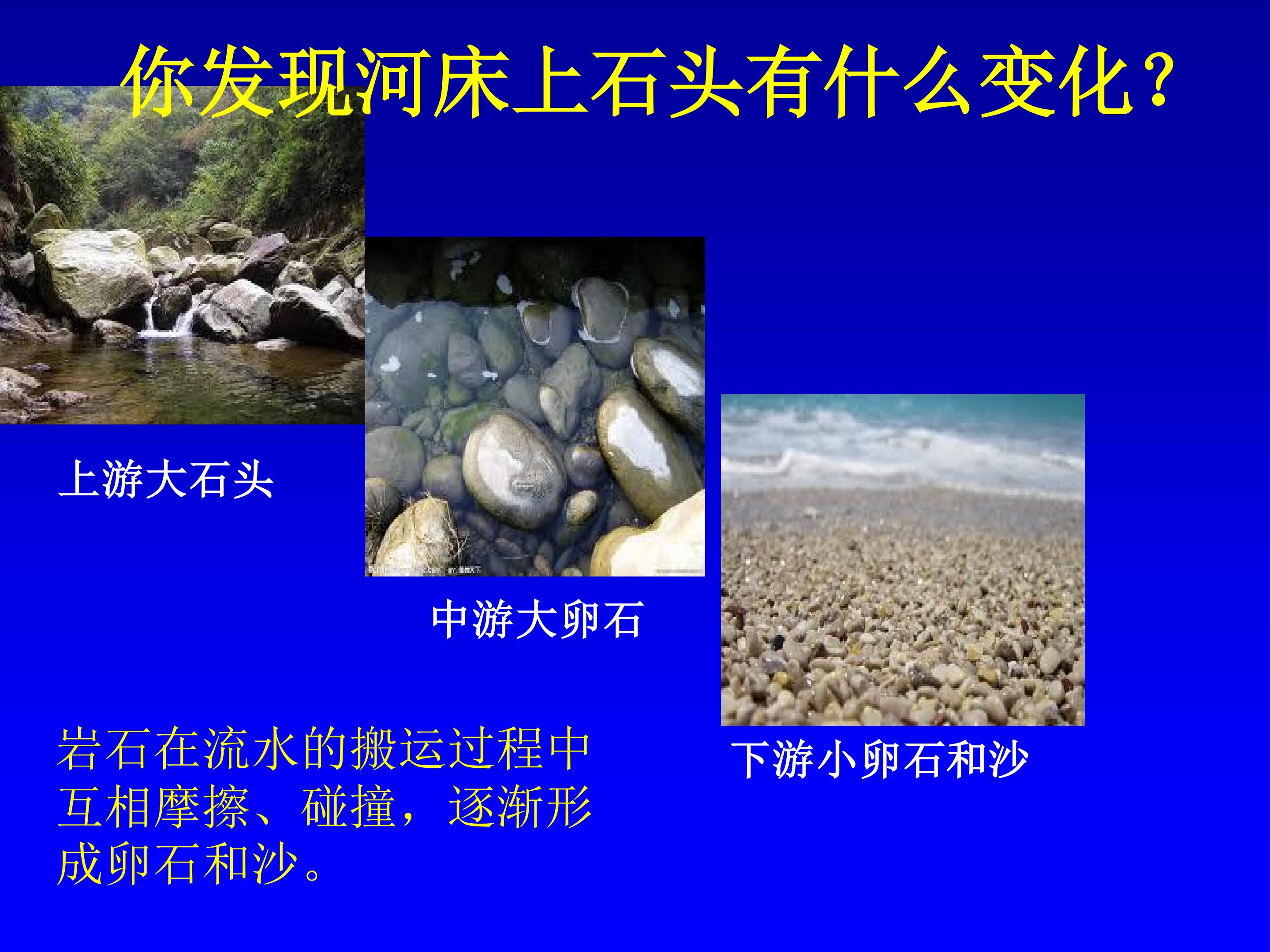 你发现河床上石头有什么变化？

上游大石头

中游大卵石

下游小卵石和沙

岩石在流水的搬运过程中互相摩擦、碰撞，逐渐形成卵石和沙。